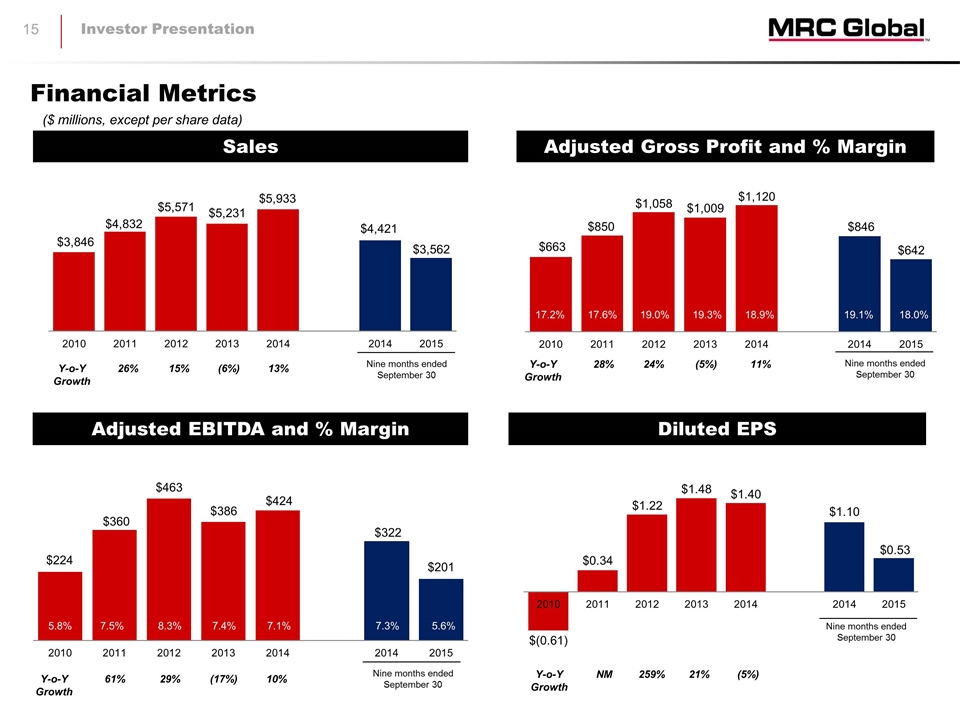 15 Investor Presentation

MRC Global

Financial Metrics

($ millions, except per share data)

Sales

$3,846 $4,832 $5,571 $5,231 $5,933 $4,421 $3,562

2010 2011 2012 2013 2014 2014 2015

Y-o-Y Growth 26% 15% (6%) 13%

Nine months ended September 30

Adjusted Gross Profit and % Margin

$663 $850 $1,058 $1,009 $1,120 $846 $642

17.2% 17.6% 19.0% 19.3% 18.9% 19.1% 18.0%

2010 2011 2012 2013 2014 2014 2015

Y-o-Y Growth 28% 24% (5%) 11%

Nine months ended September 30

Adjusted EBITDA and % Margin

$224 $360 $463 $386 $424 $322 $201

5.8% 7.5% 8.3% 7.4% 7.1% 7.3% 5.6%

2010 2011 2012 2013 2014 2014 2015

Y-o-Y Growth 61% 29% (17%) 10%

Nine months ended September 30

Diluted EPS

$(0.61) $0.34 $1.22 $1.48 $1.40 $1.10 $0.53

2010 2011 2012 2013 2014 2014 2015

Nine months ended September 30

Y-o-Y Growth NM 259% 21% (5%)